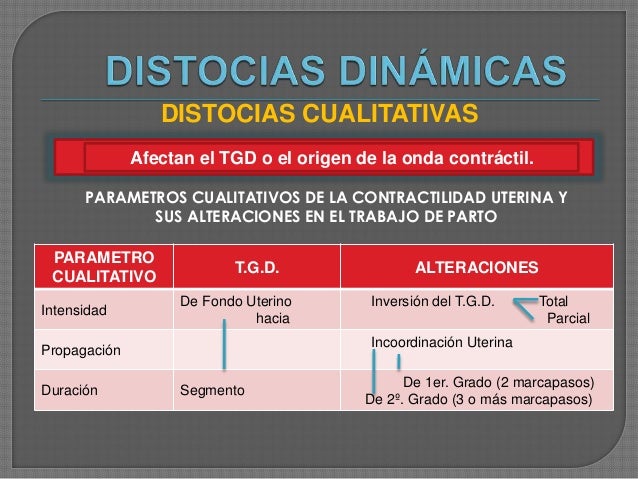 DISTOCIAS DINÁMICAS

DISTOCIAS CUALITATIVAS

Afectan el TGD o el origen de la onda contráctil.

PARAMETROS CUALITATIVOS DE LA CONTRACTILIDAD UTERINA Y SUS ALTERACIONES EN EL TRABAJO DE PARTO

| PARAMETRO CUALITATIVO | T.G.D. | ALTERACIONES |
|---|---|---|
| Intensidad | De Fondo Uterino hacia | Inversión del T.G.D. Total Parcial |
| Propagación | | Incoordinación Uterina |
| Duración | Segmento | De 1er. Grado (2 marcapasos) De 2º. Grado (3 o más marcapasos) |